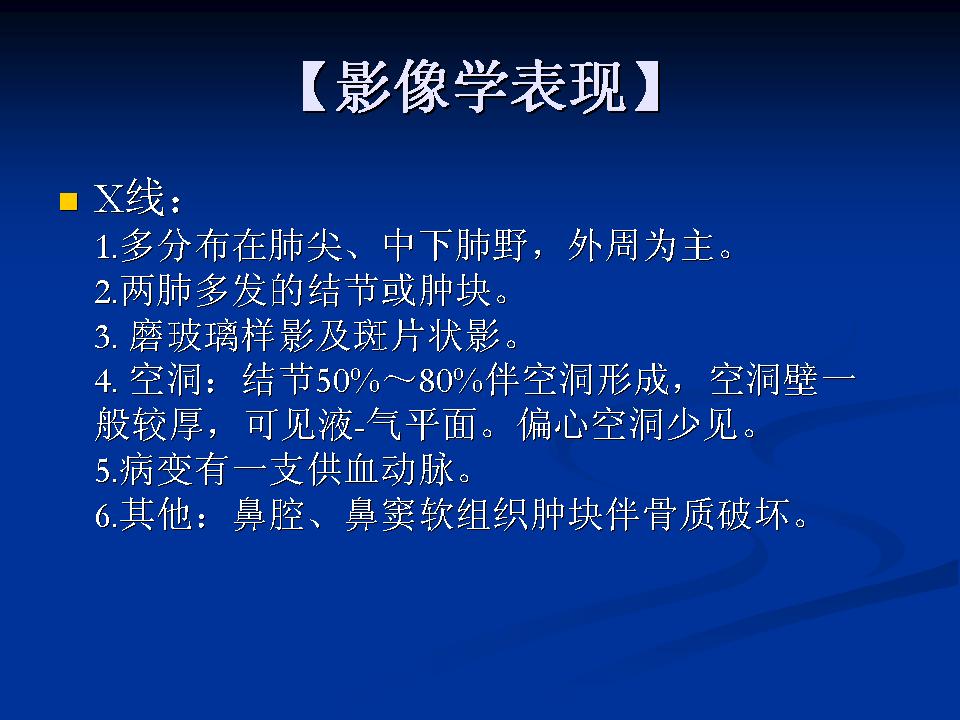 【影像学表现】

X线：
1.多分布在肺尖、中下肺野，外周为主。
2.两肺多发的结节或肿块。
3. 磨玻璃样影及斑片状影。
4. 空洞：结节50%～80%伴空洞形成，空洞壁一般较厚，可见液-气平面。偏心空洞少见。
5.病变有一支供血动脉。
6.其他：鼻腔、鼻窦软组织肿块伴骨质破坏。